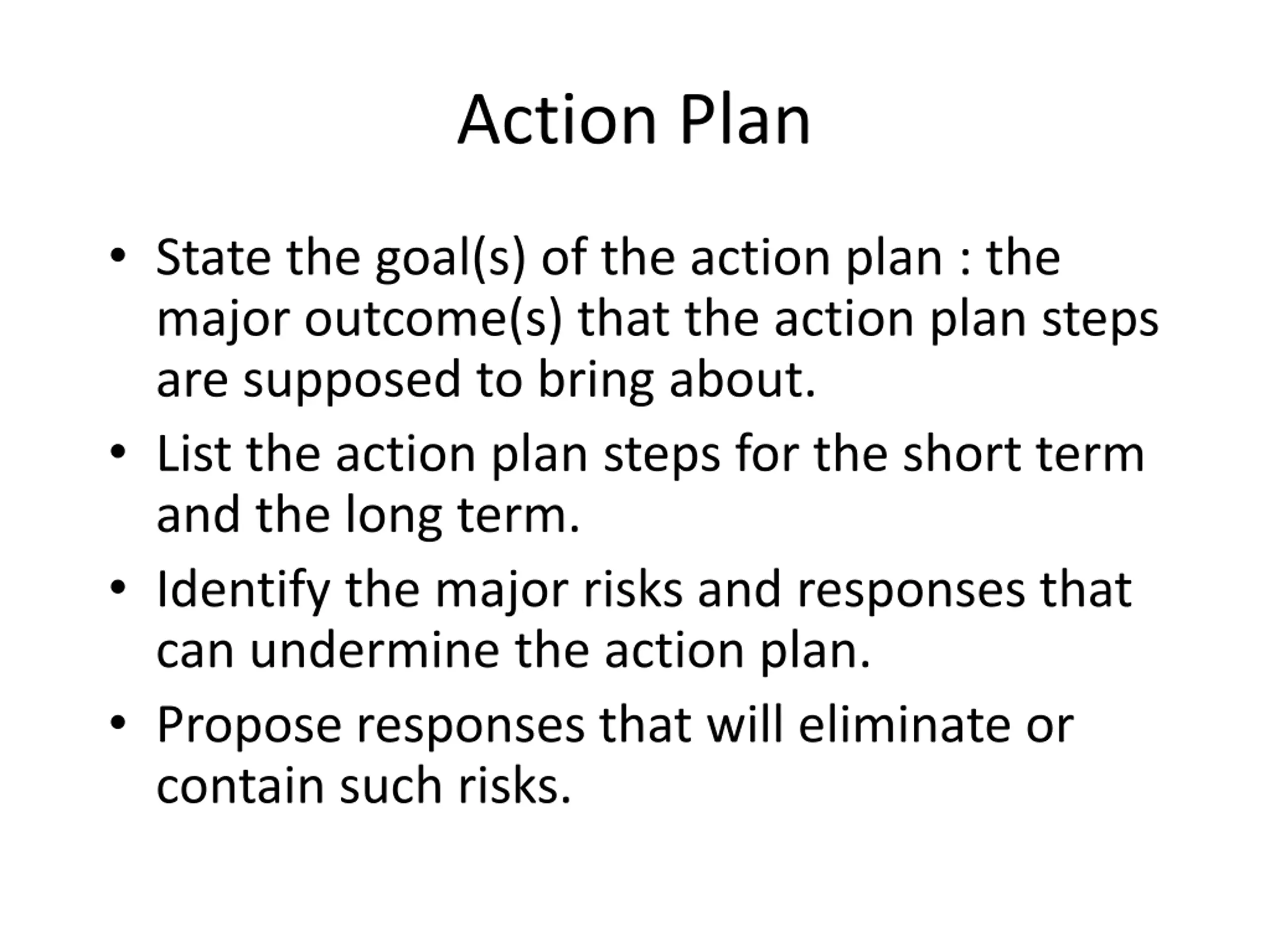 Action Plan

• State the goal(s) of the action plan : the major outcome(s) that the action plan steps are supposed to bring about.
• List the action plan steps for the short term and the long term.
• Identify the major risks and responses that can undermine the action plan.
• Propose responses that will eliminate or contain such risks.